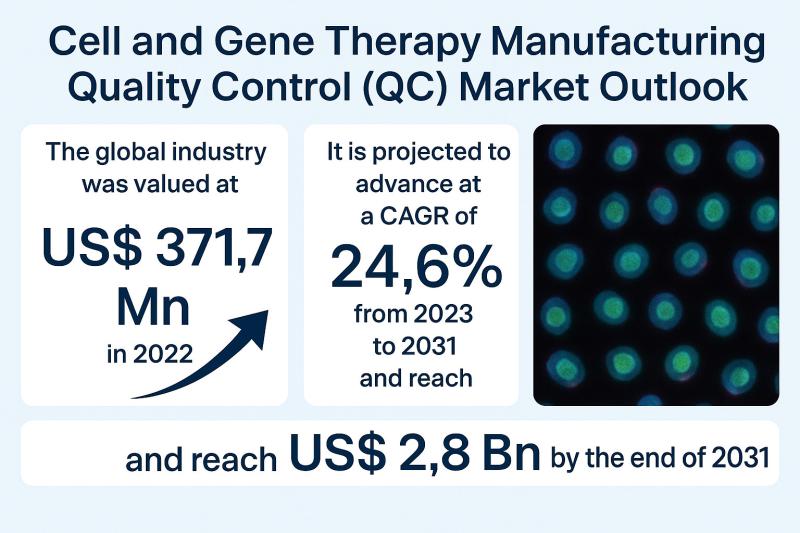 Cell and Gene Therapy Manufacturing Quality Control (QC) Market Outlook

The global industry was valued at

US$ 371,7 Mn

in 2022

It is projected to advance at a CAGR of

24,6%

from 2023 to 2031 and reach

and reach US$ 2,8 Bn by the end of 2031